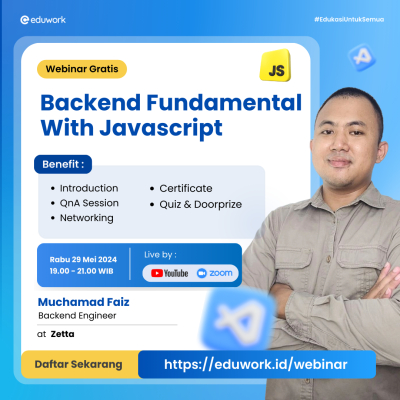 eduwork

#EdukasiUntukSemua

Webinar Gratis

JS

Backend Fundamental With Javascript

Benefit :

- Introduction
- QnA Session
- Networking
- Certificate
- Quiz & Doorprize

Rabu 29 Mei 2024
19.00 - 21.00 WIB

Live by :

YouTube zoom

Muchamad Faiz
Backend Engineer

at Zetta

Daftar Sekarang

https://eduwork.id/webinar